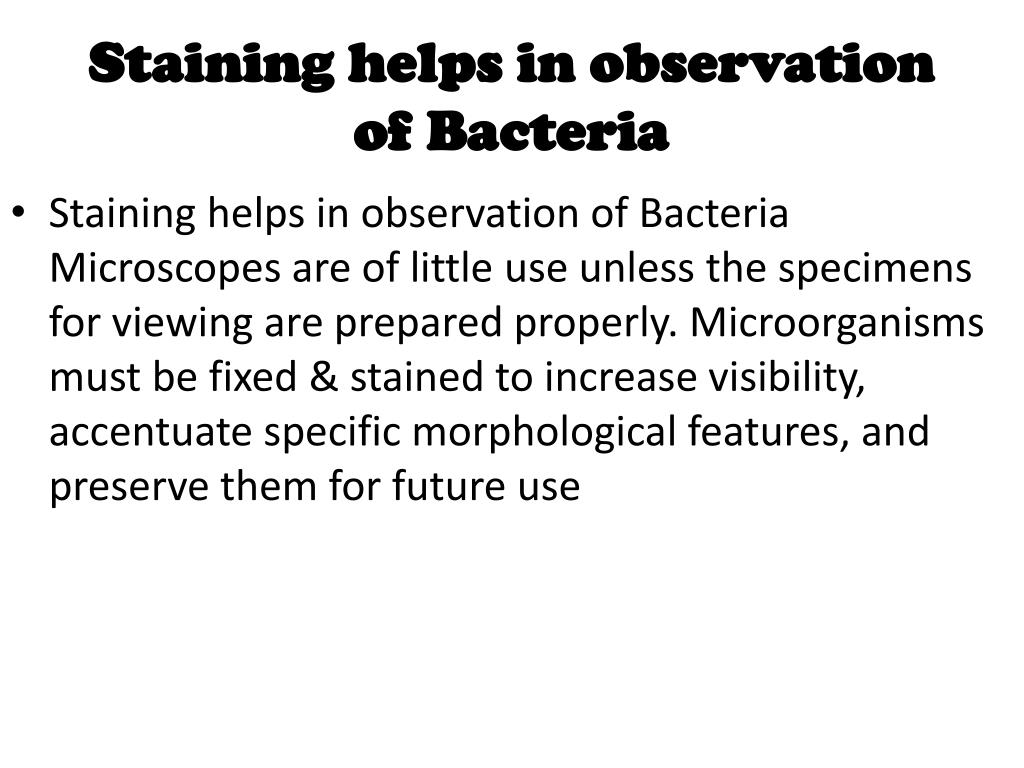 Staining helps in observation of Bacteria

• Staining helps in observation of Bacteria Microscopes are of little use unless the specimens for viewing are prepared properly. Microorganisms must be fixed & stained to increase visibility, accentuate specific morphological features, and preserve them for future use